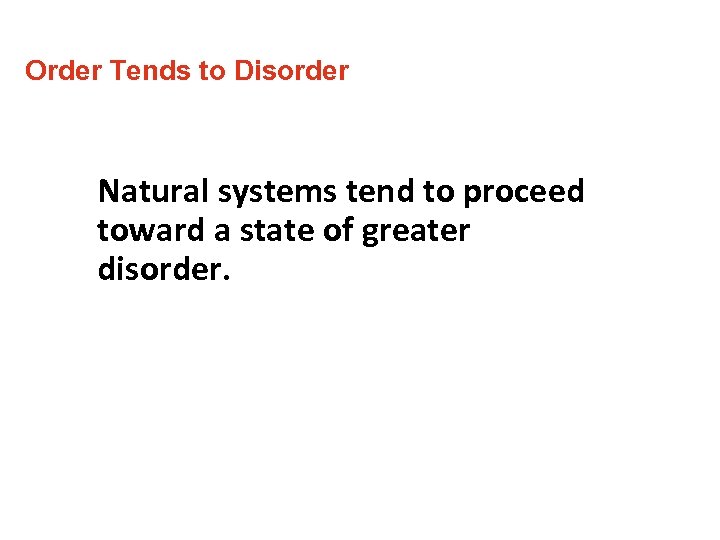 Order Tends to Disorder

Natural systems tend to proceed toward a state of greater disorder.